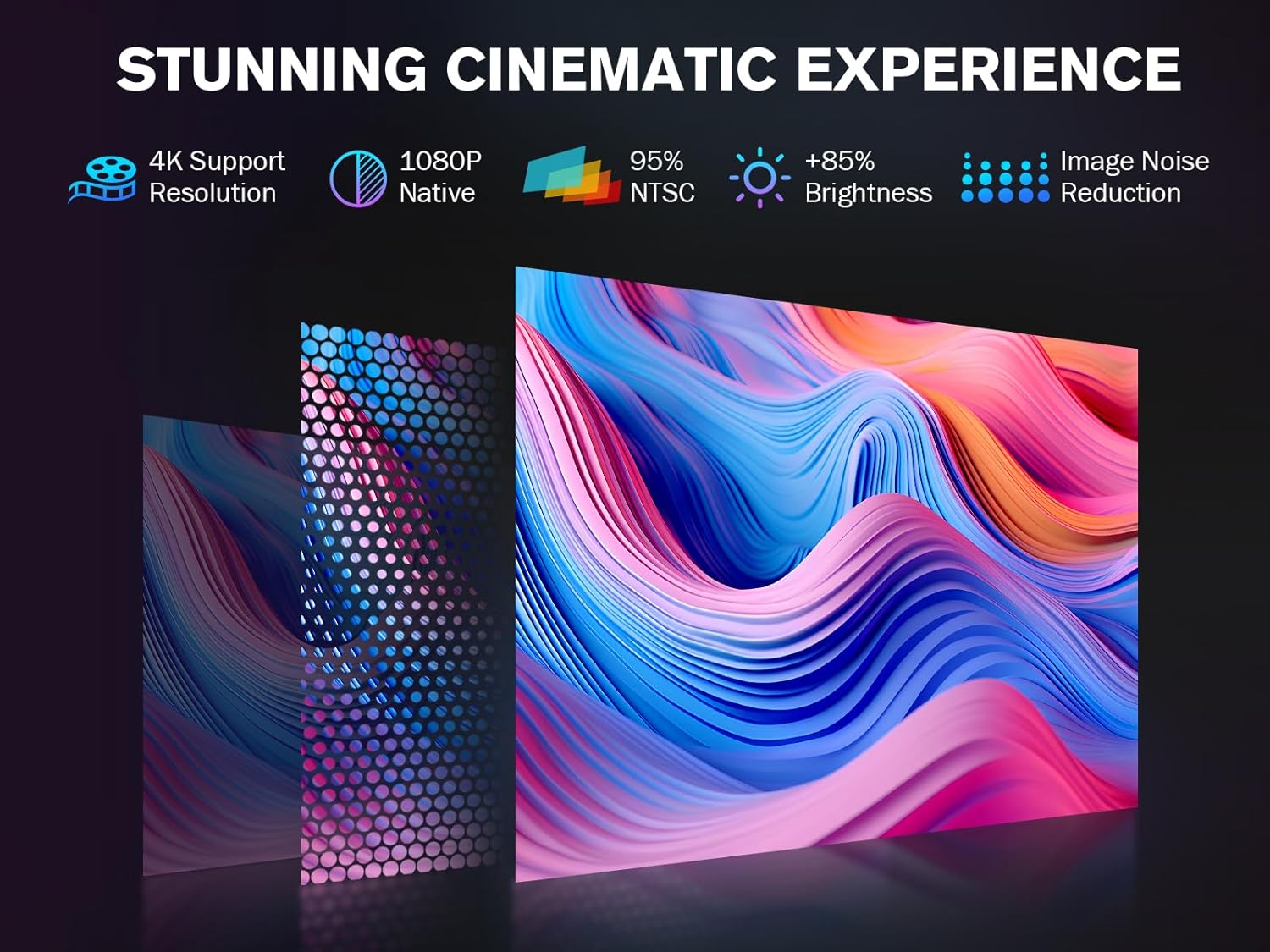 STUNNING CINEMATIC EXPERIENCE

4K Support Resolution

1080P Native

95% NTSC

+85% Brightness

Image Noise Reduction